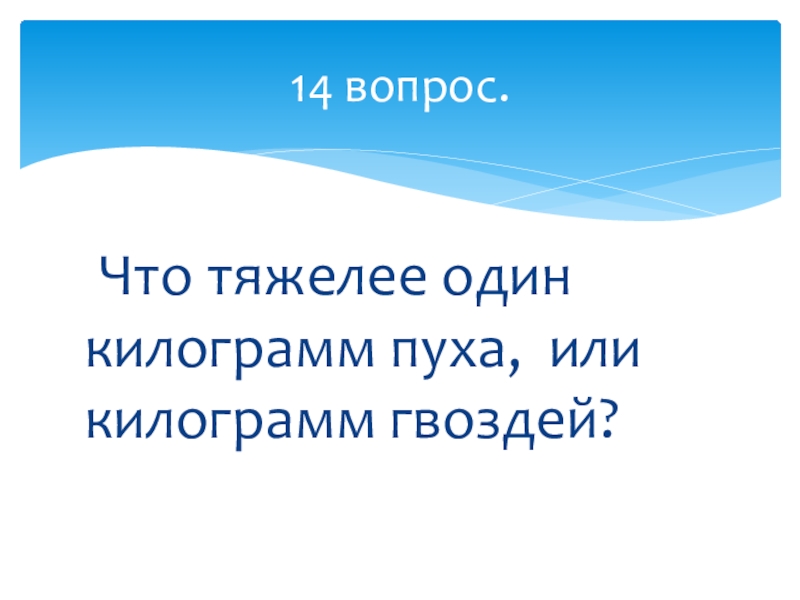 14 вопрос.

Что тяжелее один килограмм пуха, или килограмм гвоздей?